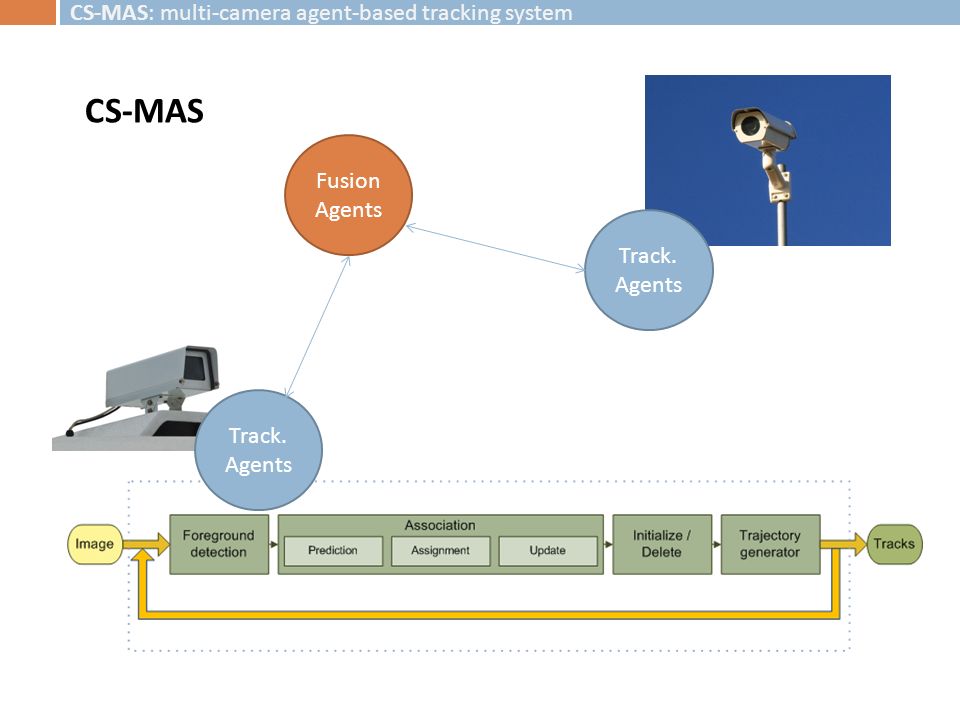 CS-MAS: multi-camera agent-based tracking system

CS-MAS

Fusion Agents

Track. Agents

Track. Agents

Image

Foreground detection

Association

Prediction

Assignment

Update

Initialize / Delete

Trajectory generator

Tracks